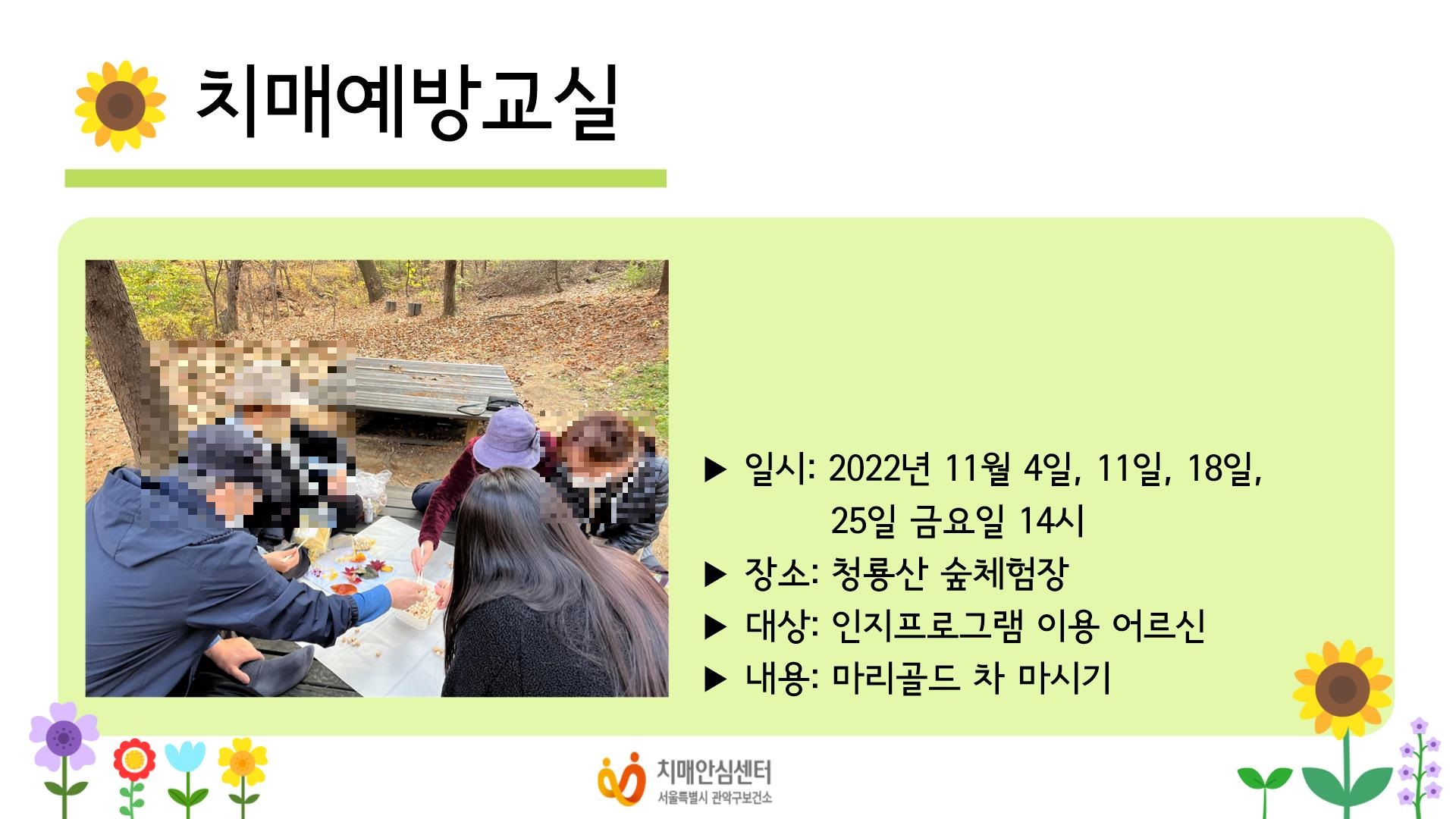 치매예방교실

▶ 일시: 2022년 11월 4일, 11일, 18일, 25일 금요일 14시
▶ 장소: 청룡산 숲체험장
▶ 대상: 인지프로그램 이용 어르신
▶ 내용: 마리골드 차 마시기

치매안심센터
서울특별시 관악구보건소